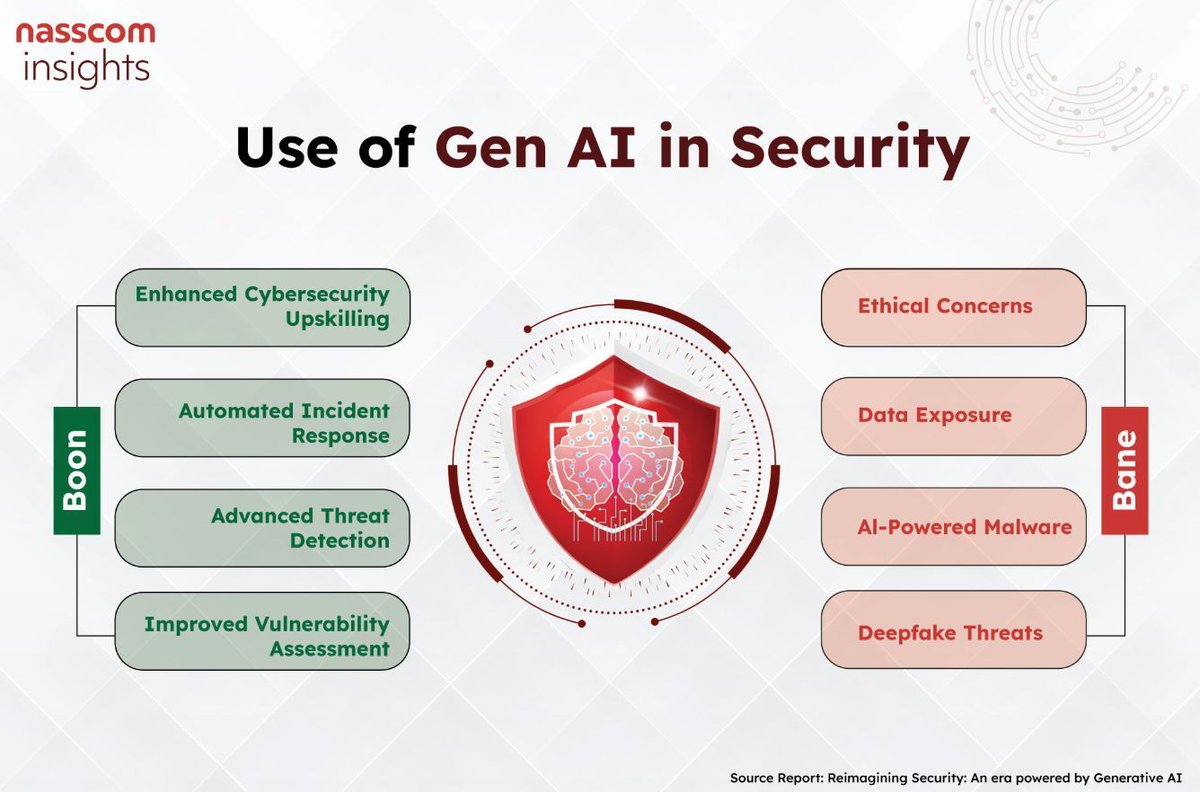 nasscom insights

Use of Gen AI in Security

Boon

Enhanced Cybersecurity Upskilling

Automated Incident Response

Advanced Threat Detection

Improved Vulnerability Assessment

Bane

Ethical Concerns

Data Exposure

AI-Powered Malware

Deepfake Threats

Source Report: Reimagining Security: An era powered by Generative AI